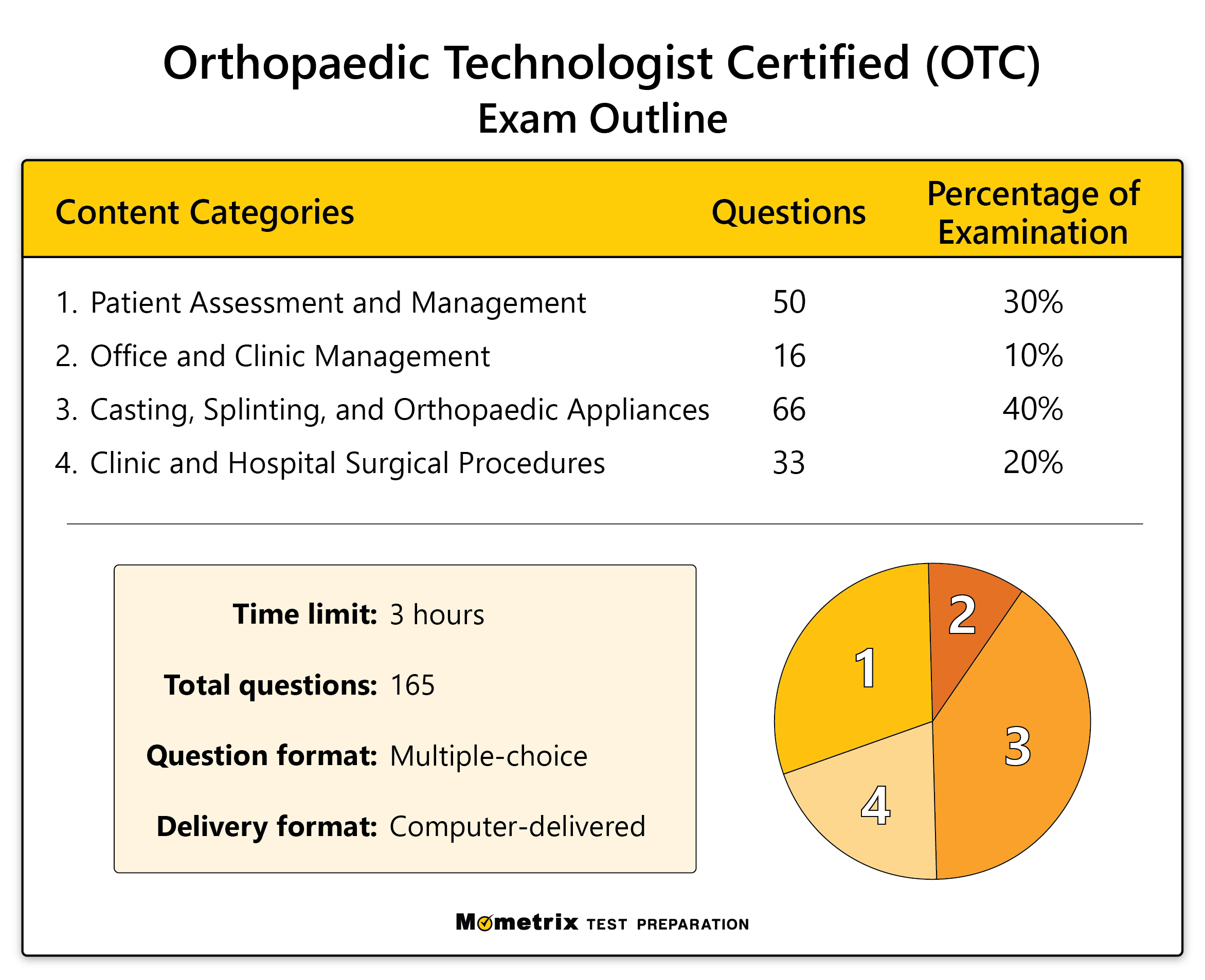 Orthopaedic Technologist Certified (OTC)
Exam Outline

| Content Categories | Questions | Percentage of Examination |
|---|---|---|
| 1. Patient Assessment and Management | 50 | 30% |
| 2. Office and Clinic Management | 16 | 10% |
| 3. Casting, Splinting, and Orthopaedic Appliances | 66 | 40% |
| 4. Clinic and Hospital Surgical Procedures | 33 | 20% |

**Time limit:** 3 hours

**Total questions:** 165

**Question format:** Multiple-choice

**Delivery format:** Computer-delivered

1
2
3
4

Mometrix TEST PREPARATION